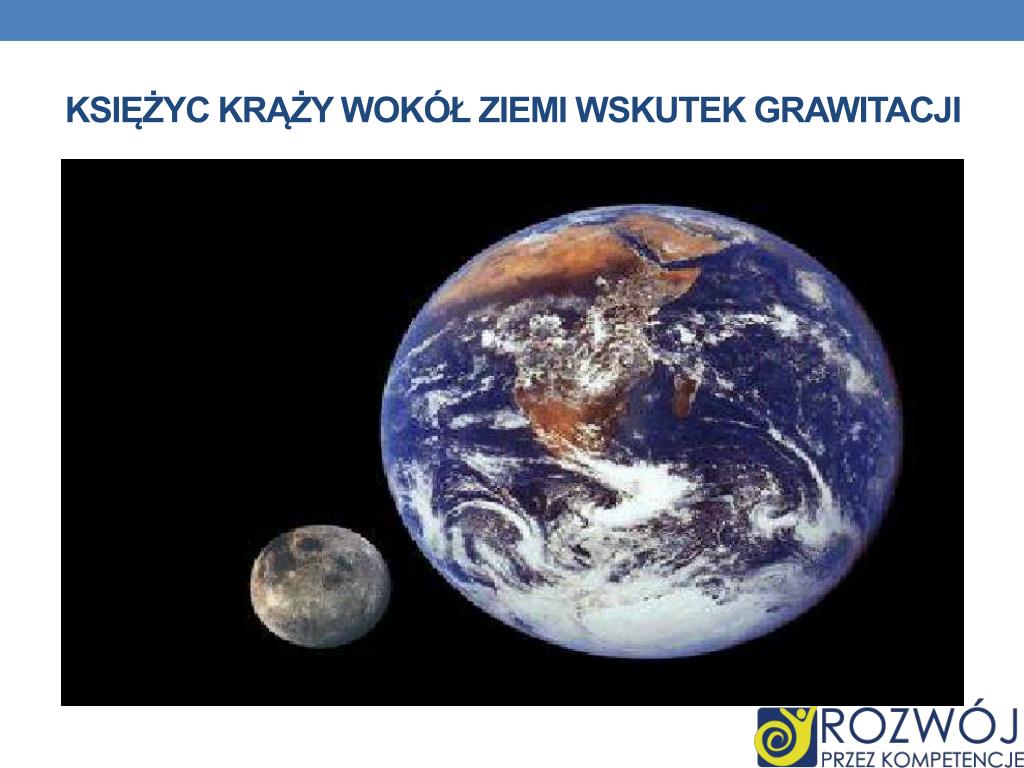 KSIĘŻYC KRĄŻY WOKÓŁ ZIEMI WSKUTEK GRAWITACJI

ROZWÓJ
PRZEZ KOMPETENCJE